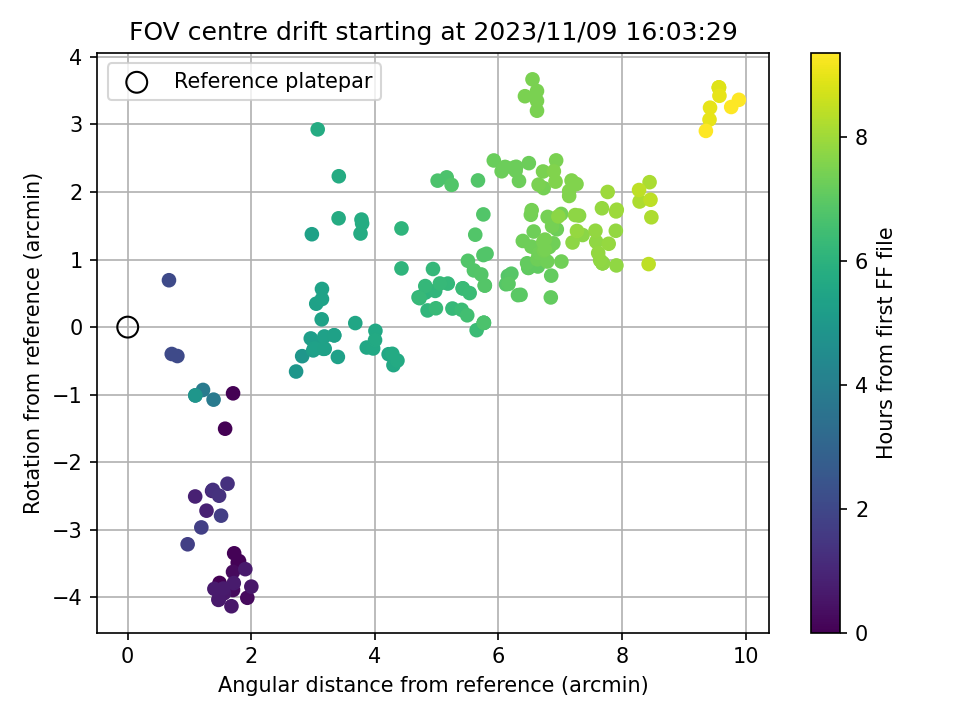 FOV centre drift starting at 2023/11/09 16:03:29

Reference platepar

Rotation from reference (arcmin)

4
3
2
1
0
−1
−2
−3
−4

0
2
4
6
8
10

Angular distance from reference (arcmin)

Hours from first FF file

8
6
4
2
0